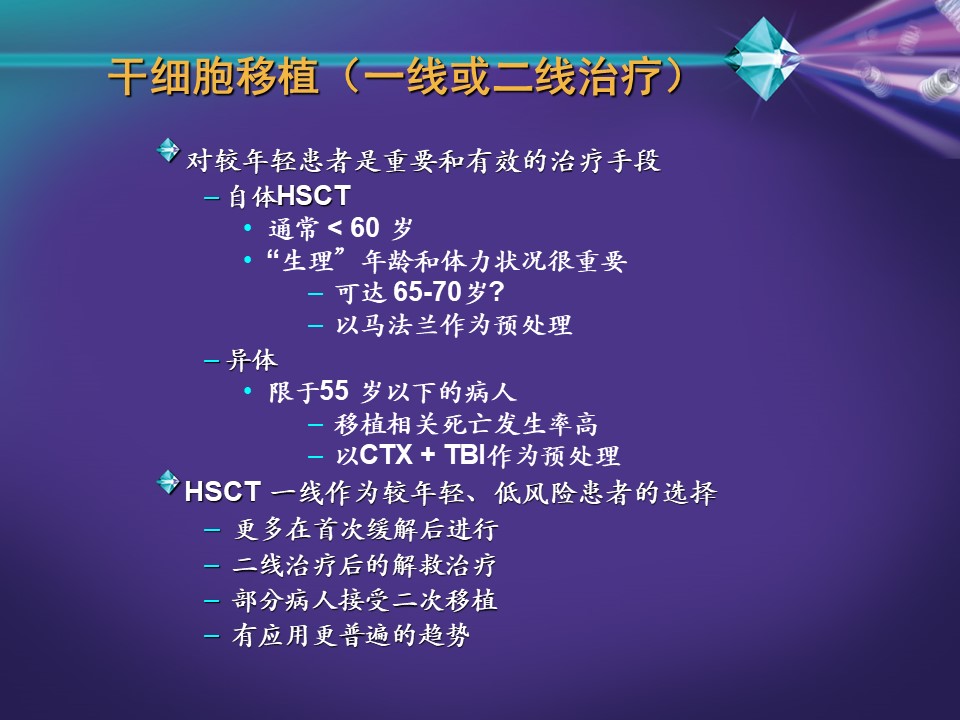 干细胞移植（一线或二线治疗）

对较年轻患者是重要和有效的治疗手段

– 自体HSCT

• 通常 < 60 岁

• “生理”年龄和体力状况很重要

– 可达 65-70岁?

– 以马法兰作为预处理

– 异体

• 限于55 岁以下的病人

– 移植相关死亡发生率高

– 以CTX + TBI作为预处理

HSCT 一线作为较年轻、低风险患者的选择

– 更多在首次缓解后进行

– 二线治疗后的解救治疗

– 部分病人接受二次移植

– 有应用更普遍的趋势